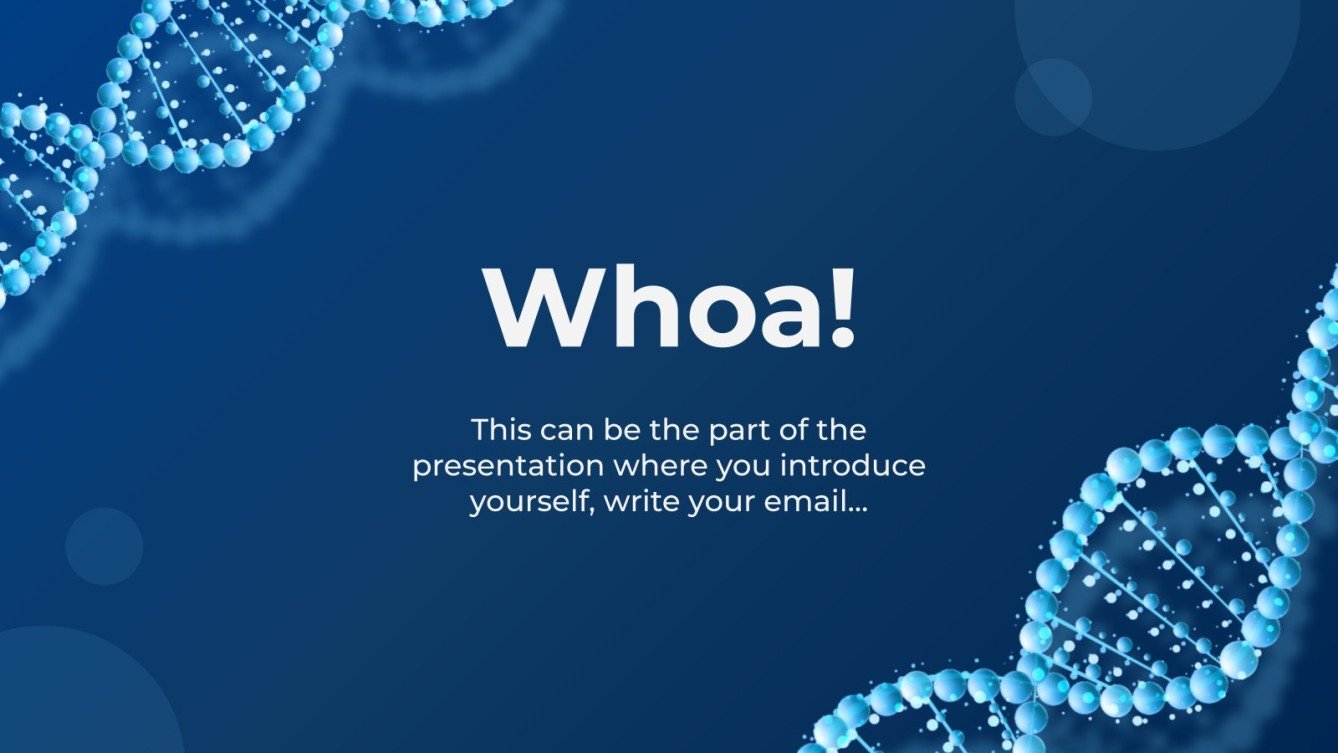 Whoa!

This can be the part of the presentation where you introduce yourself, write your email…